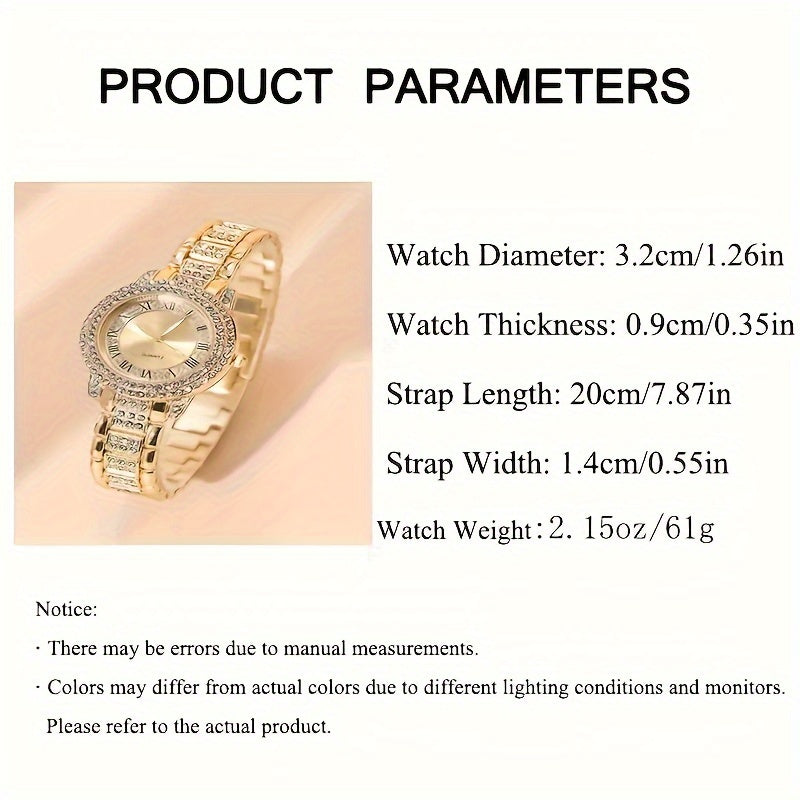 PRODUCT PARAMETERS

Watch Diameter: 3.2cm/1.26in

Watch Thickness: 0.9cm/0.35in

Strap Length: 20cm/7.87in

Strap Width: 1.4cm/0.55in

Watch Weight：2. 15oz/61g

Notice:

· There may be errors due to manual measurements.

· Colors may differ from actual colors due to different lighting conditions and monitors. Please refer to the actual product.